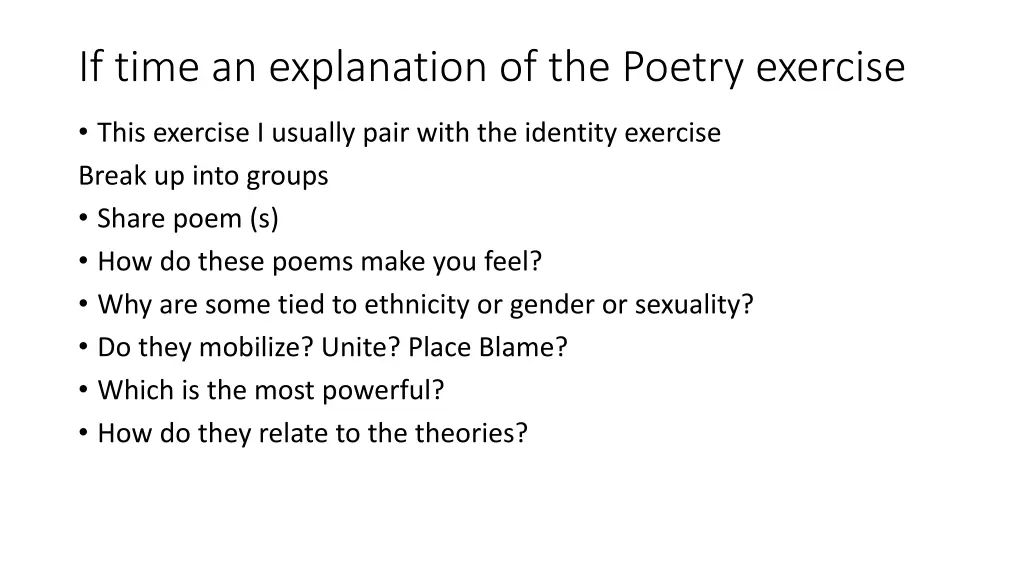 If time an explanation of the Poetry exercise

• This exercise I usually pair with the identity exercise
Break up into groups
• Share poem (s)
• How do these poems make you feel?
• Why are some tied to ethnicity or gender or sexuality?
• Do they mobilize? Unite? Place Blame?
• Which is the most powerful?
• How do they relate to the theories?